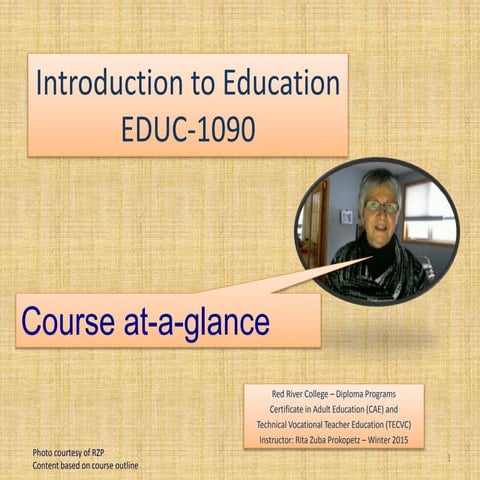 Introduction to Education
EDUC-1090

Course at-a-glance

Red River College – Diploma Programs
Certificate in Adult Education (CAE) and
Technical Vocational Teacher Education (TECVC)
Instructor: Rita Zuba Prokopetz – Winter 2015

Photo courtesy of RZP
Content based on course outline

1